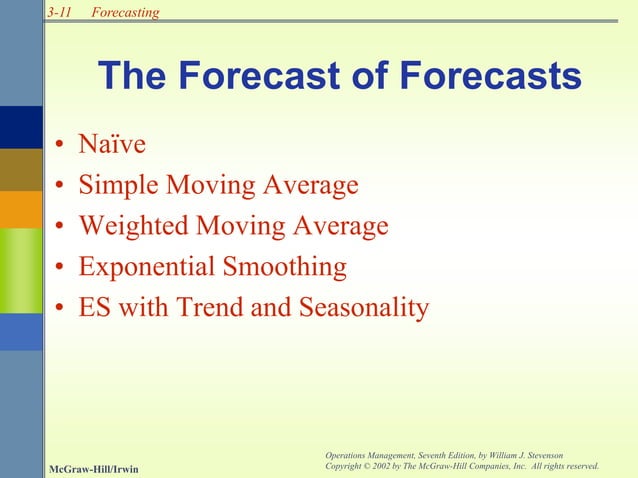 3-11 Forecasting

The Forecast of Forecasts

• Naïve
• Simple Moving Average
• Weighted Moving Average
• Exponential Smoothing
• ES with Trend and Seasonality

McGraw-Hill/Irwin

Operations Management, Seventh Edition, by William J. Stevenson
Copyright © 2002 by The McGraw-Hill Companies, Inc. All rights reserved.